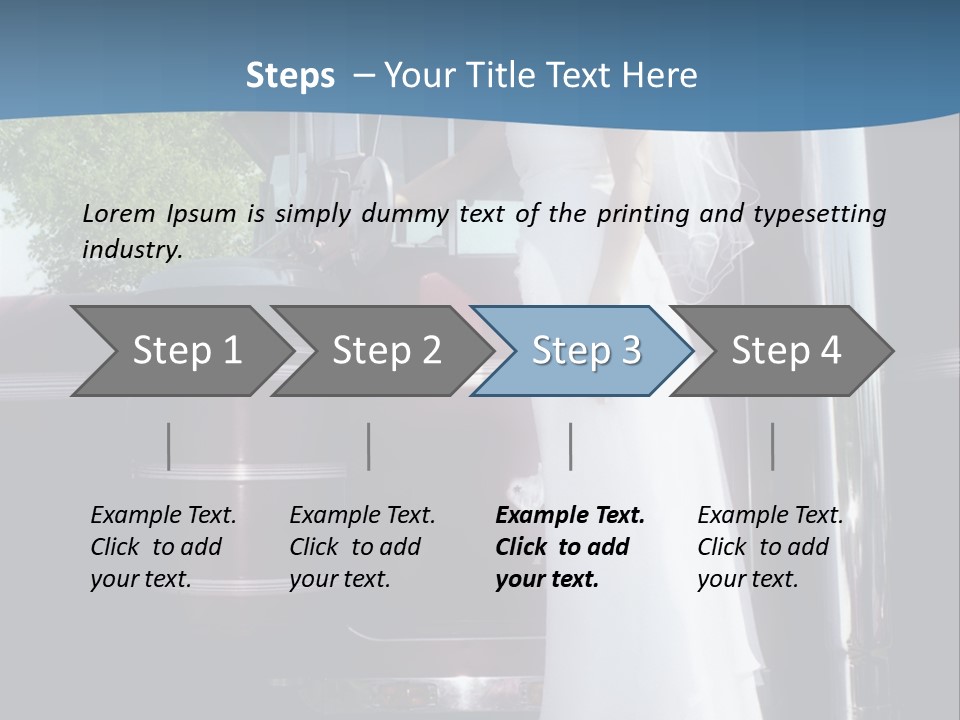 Steps – Your Title Text Here

Lorem Ipsum is simply dummy text of the printing and typesetting industry.

Step 1

Step 2

Step 3

Step 4

Example Text. Click to add your text.

Example Text. Click to add your text.

Example Text. Click to add your text.

Example Text. Click to add your text.